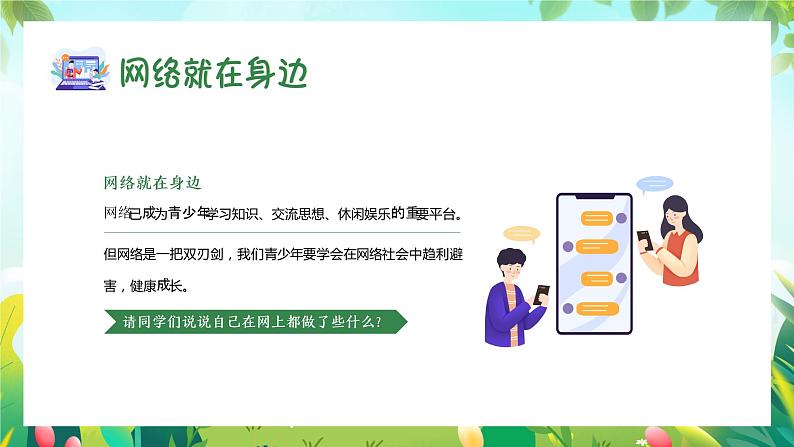 网络就在身边

网络就在身边

网络已成为青少年学习知识、交流思想、休闲娱乐的重要平台。

但网络是一把双刃剑，我们青少年要学会在网络社会中趋利避害，健康成长。

请同学们说说自己在网上都做了些什么？